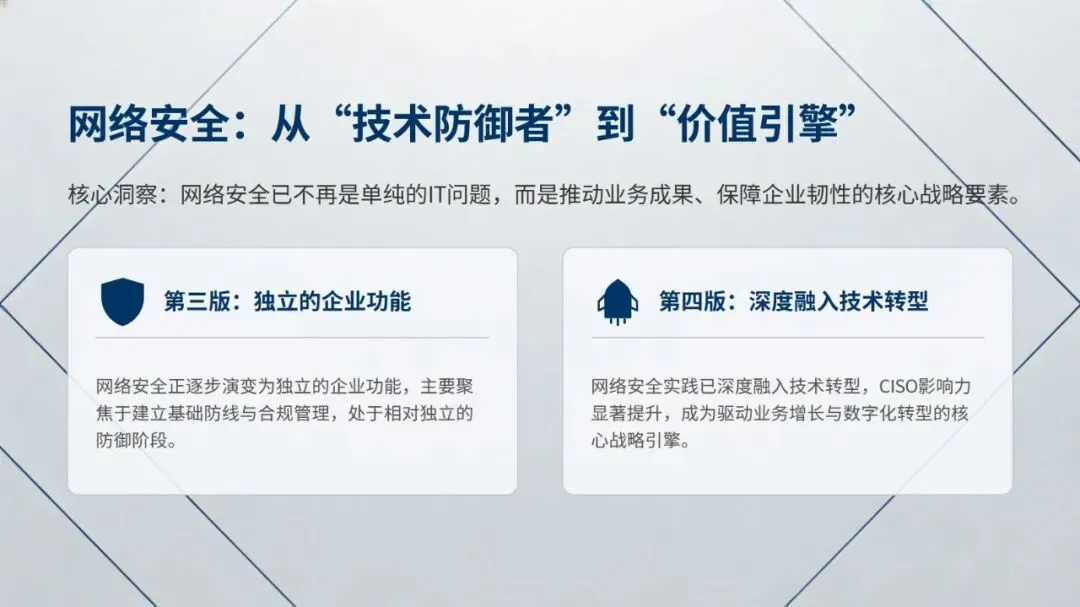 网络安全：从“技术防御者”到“价值引擎”

核心洞察：网络安全已不再是单纯的IT问题，而是推动业务成果、保障企业韧性的核心战略要素。

第三版：独立的企业功能

网络安全正逐步演变为独立的企业功能，主要聚焦于建立基础防线与合规管理，处于相对独立的防御阶段。

第四版：深度融入技术转型

网络安全实践已深度融入技术转型，CISO影响力显著提升，成为驱动业务增长与数字化转型的核心战略引擎。